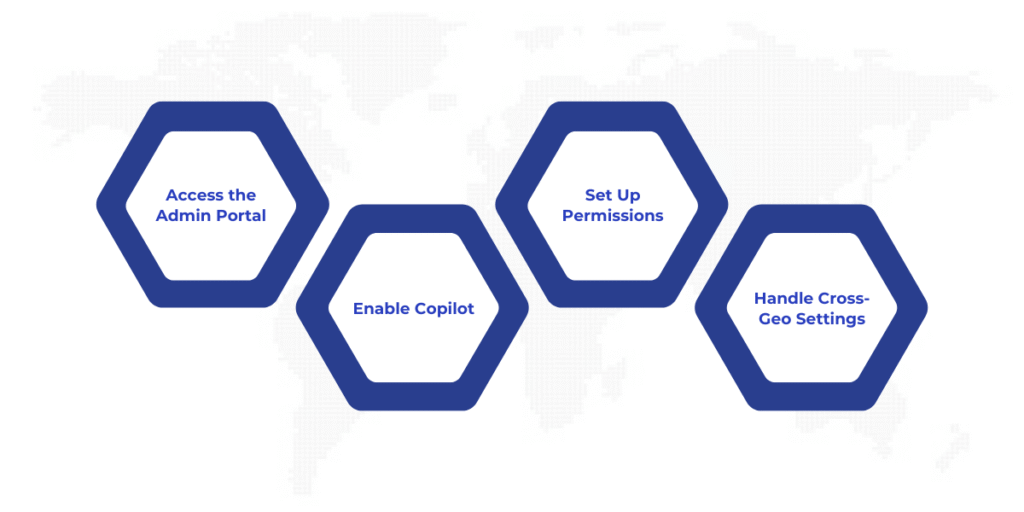 Access the Admin Portal

Enable Copilot

Set Up Permissions

Handle Cross-Geo Settings